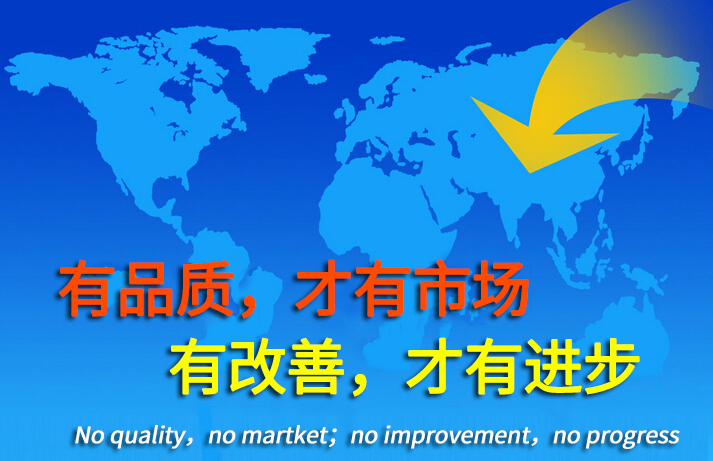 有品质，才有市场

有改善，才有进步

No quality，no martket；no improvement，no progress